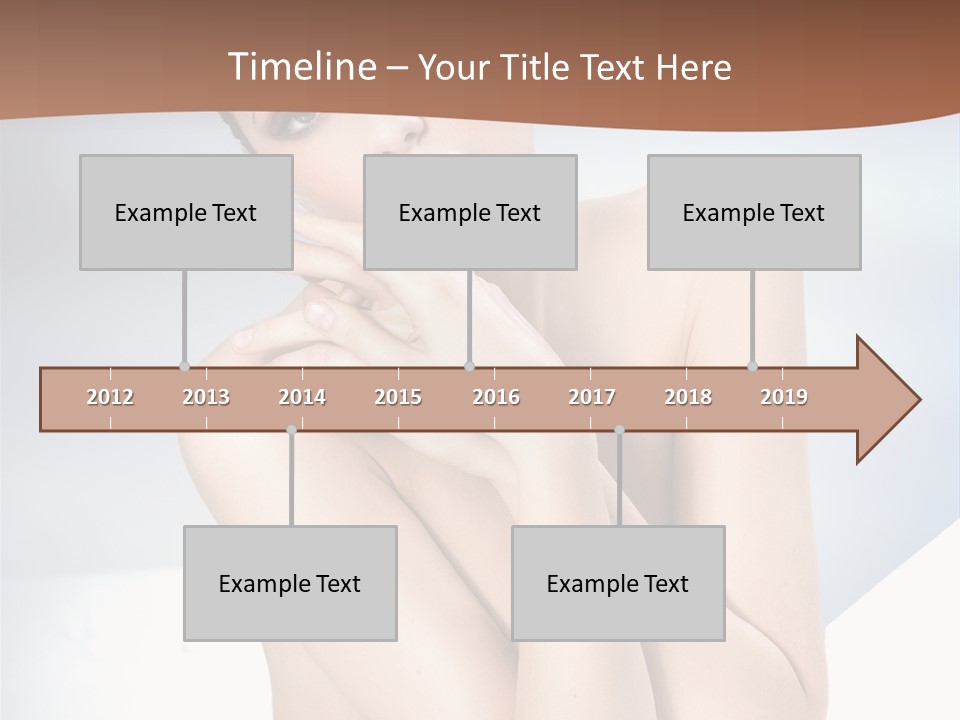 Timeline – Your Title Text Here

Example Text

Example Text

Example Text

2012 2013 2014 2015 2016 2017 2018 2019

Example Text

Example Text